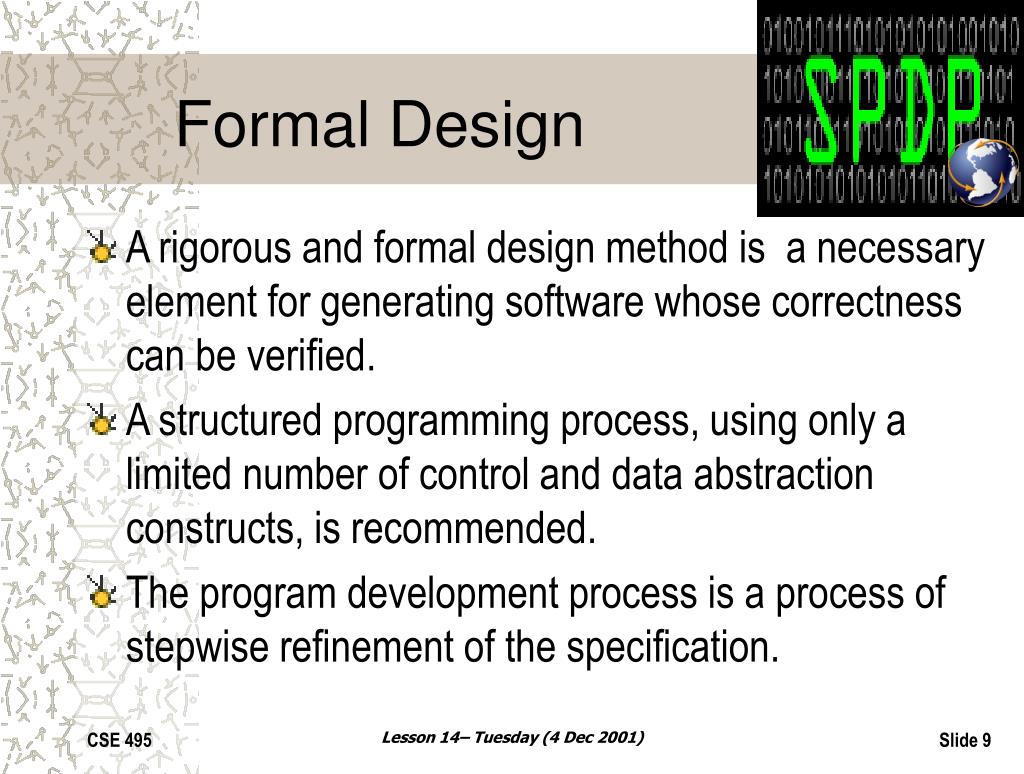 Formal Design

SPDP

A rigorous and formal design method is a necessary element for generating software whose correctness can be verified.

A structured programming process, using only a limited number of control and data abstraction constructs, is recommended.

The program development process is a process of stepwise refinement of the specification.

CSE 495

Lesson 14– Tuesday (4 Dec 2001)

Slide 9